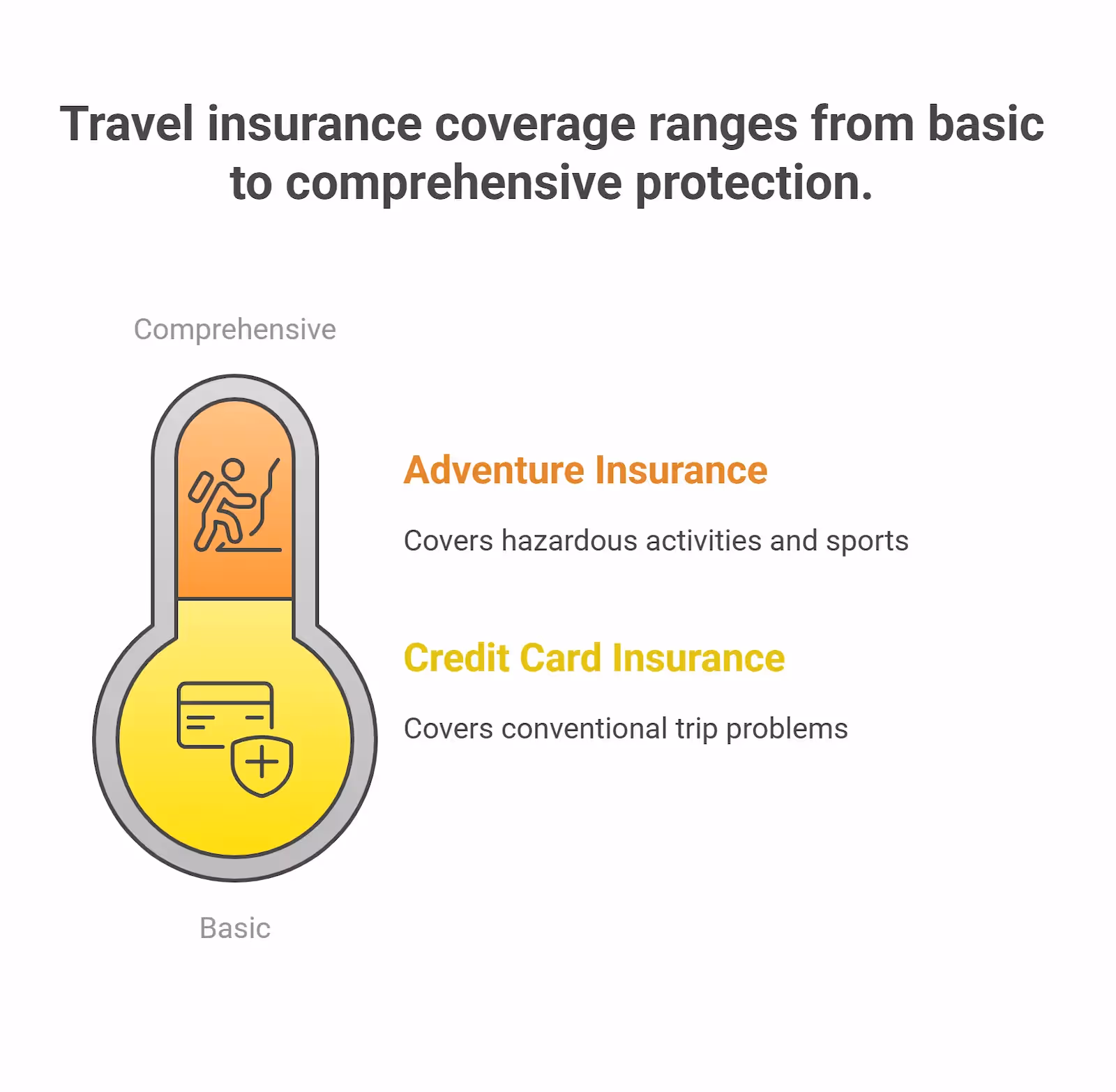 Travel insurance coverage ranges from basic to comprehensive protection.

Comprehensive

Adventure Insurance

Covers hazardous activities and sports

Credit Card Insurance

Covers conventional trip problems

Basic